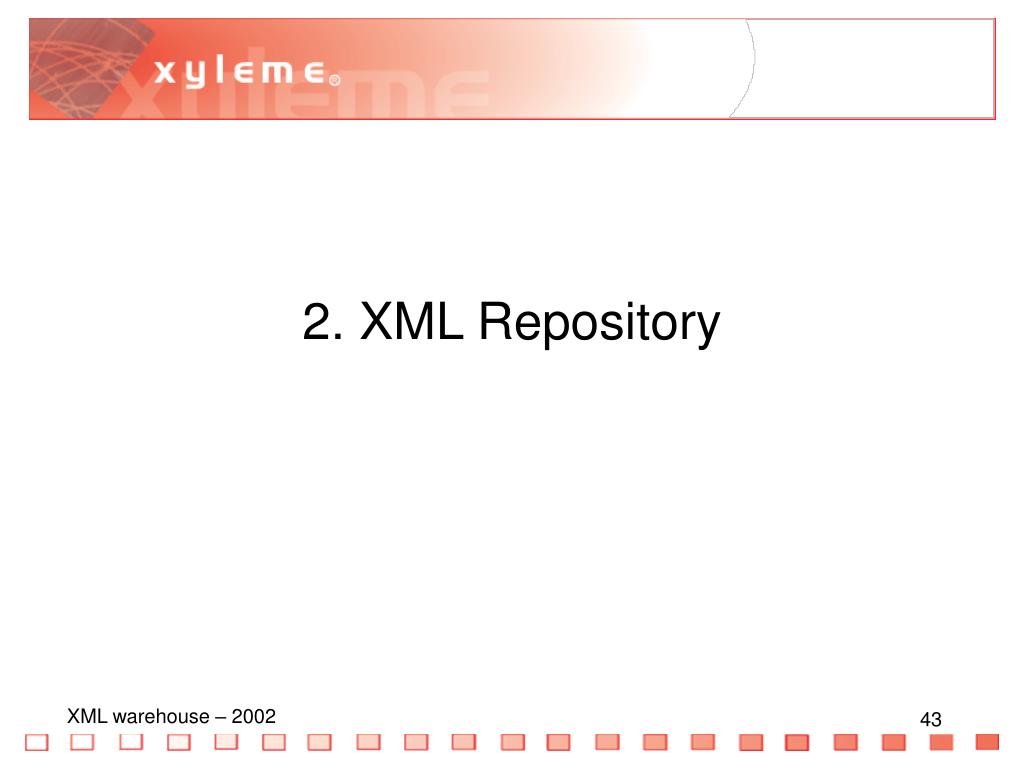 xyleme

2. XML Repository

XML warehouse – 2002

43